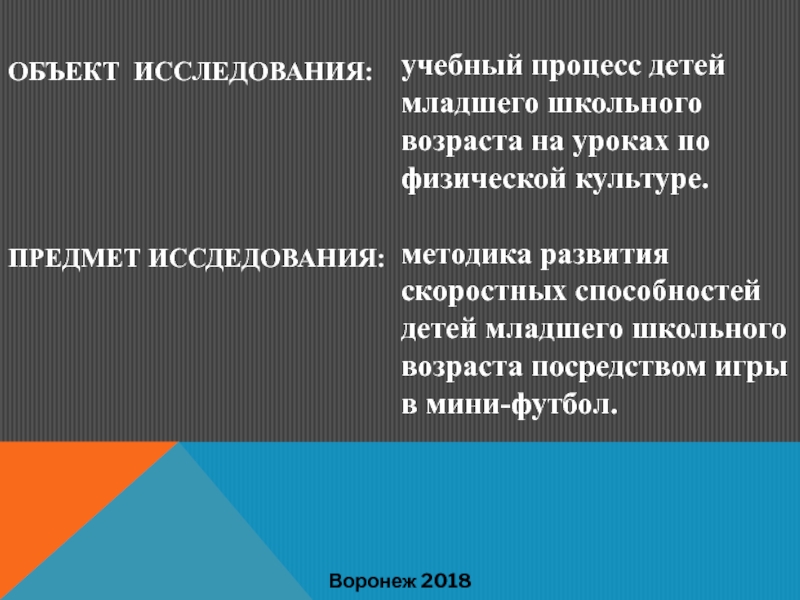 ОБЪЕКТ ИССЛЕДОВАНИЯ:

учебный процесс детей младшего школьного возраста на уроках по физической культуре.

ПРЕДМЕТ ИССДЕДОВАНИЯ:

методика развития скоростных способностей детей младшего школьного возраста посредством игры в мини-футбол.

Воронеж 2018